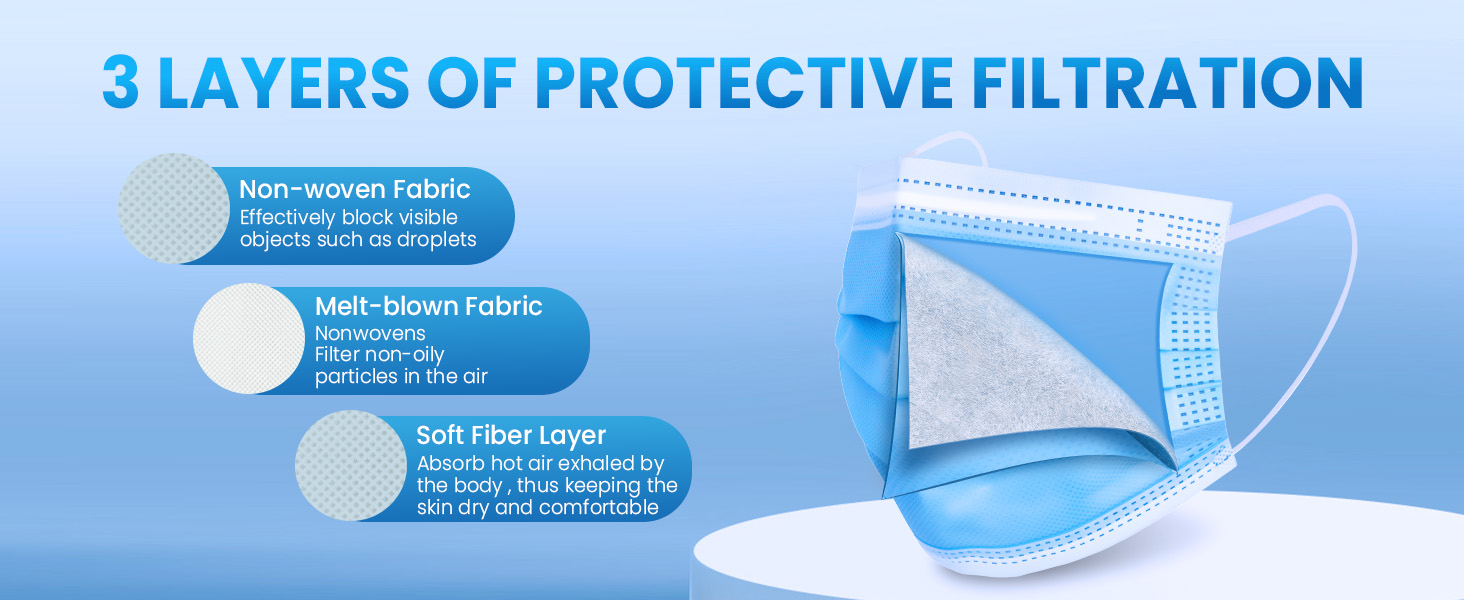 3 LAYERS OF PROTECTIVE FILTRATION

Non-woven Fabric
Effectively block visible objects such as droplets

Melt-blown Fabric
Nonwovens
Filter non-oily particles in the air

Soft Fiber Layer
Absorb hot air exhaled by the body , thus keeping the skin dry and comfortable